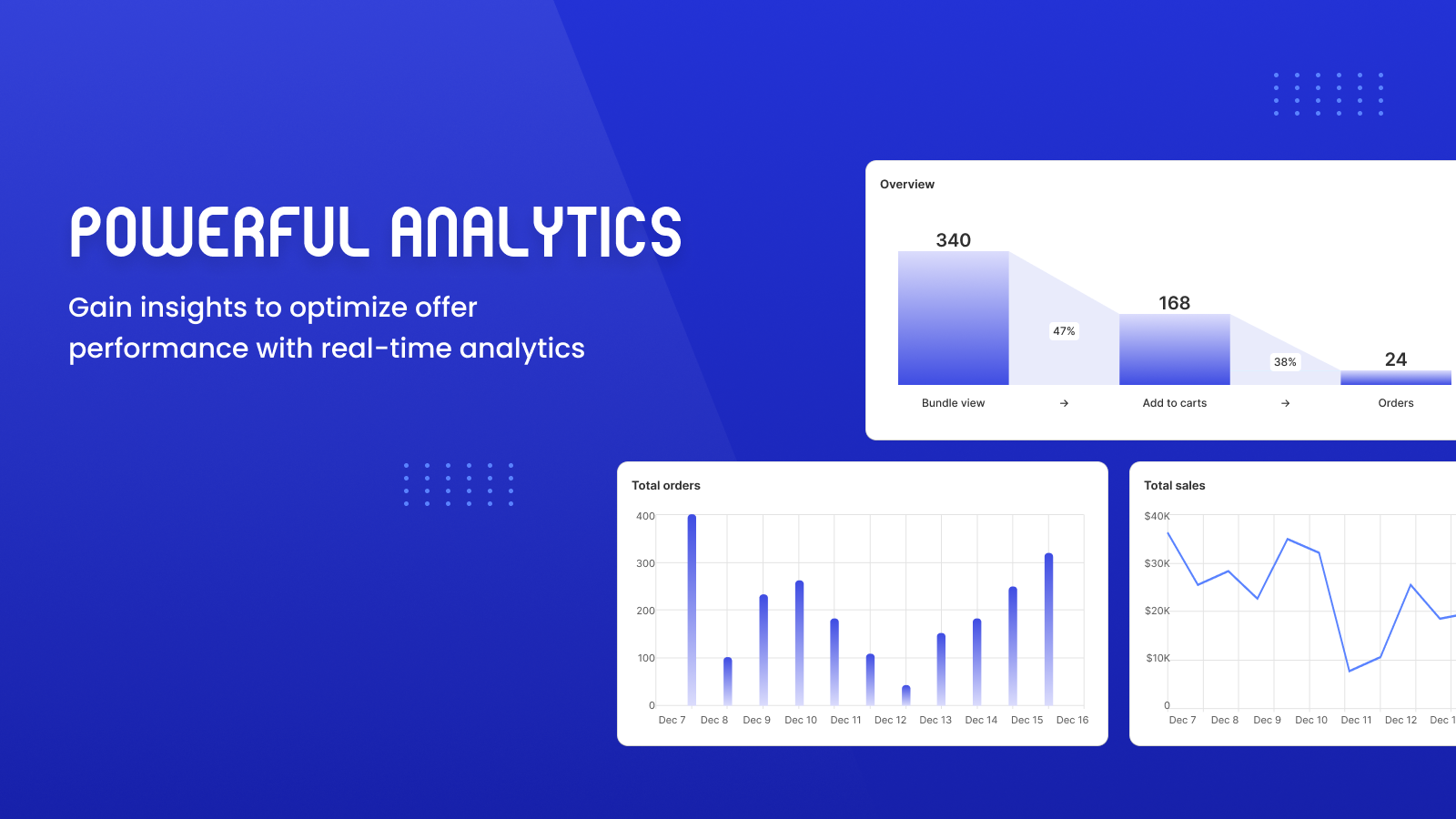 POWERFUL ANALYTICS

Gain insights to optimize offer performance with real-time analytics

Overview

340

47%

168

38%

24

Bundle view → Add to carts → Orders

Total orders

400
300
200
100
0

Dec 7 Dec 8 Dec 9 Dec 10 Dec 11 Dec 12 Dec 13 Dec 14 Dec 15 Dec 16

Total sales

$40K
$30K
$20K
$10K
0

Dec 7 Dec 8 Dec 9 Dec 10 Dec 11 Dec 12 Dec 1